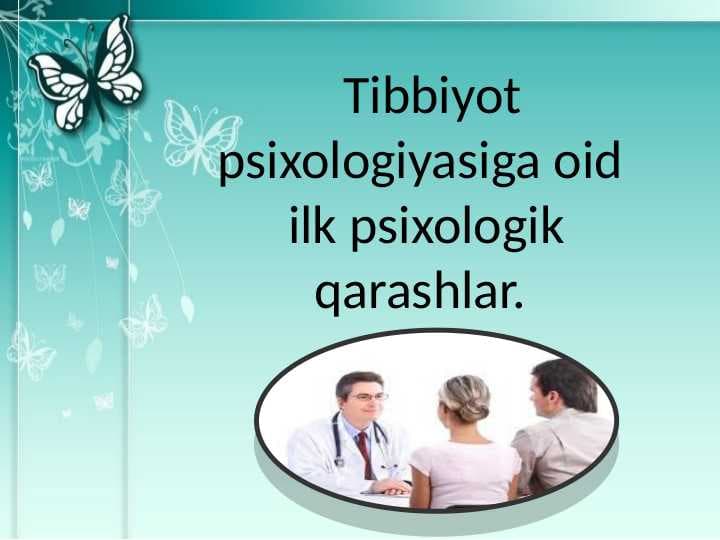 Tibbiyot psixologiyasiga oid ilk psixologik qarashlar.